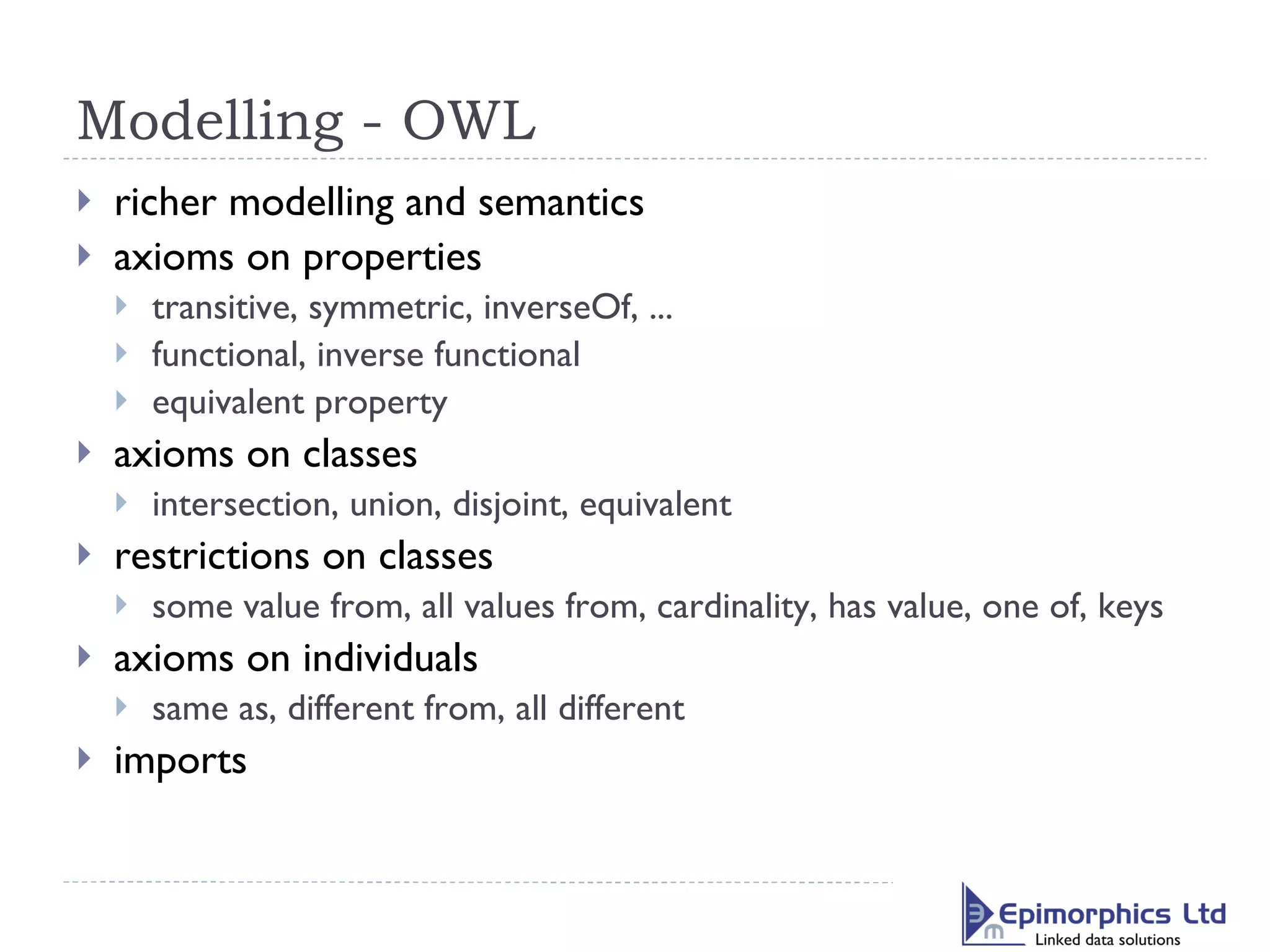 Modelling - OWL

richer modelling and semantics

axioms on properties

transitive, symmetric, inverseOf, ...

functional, inverse functional

equivalent property

axioms on classes

intersection, union, disjoint, equivalent

restrictions on classes

some value from, all values from, cardinality, has value, one of, keys

axioms on individuals

same as, different from, all different

imports

Epimorphics Ltd
Linked data solutions